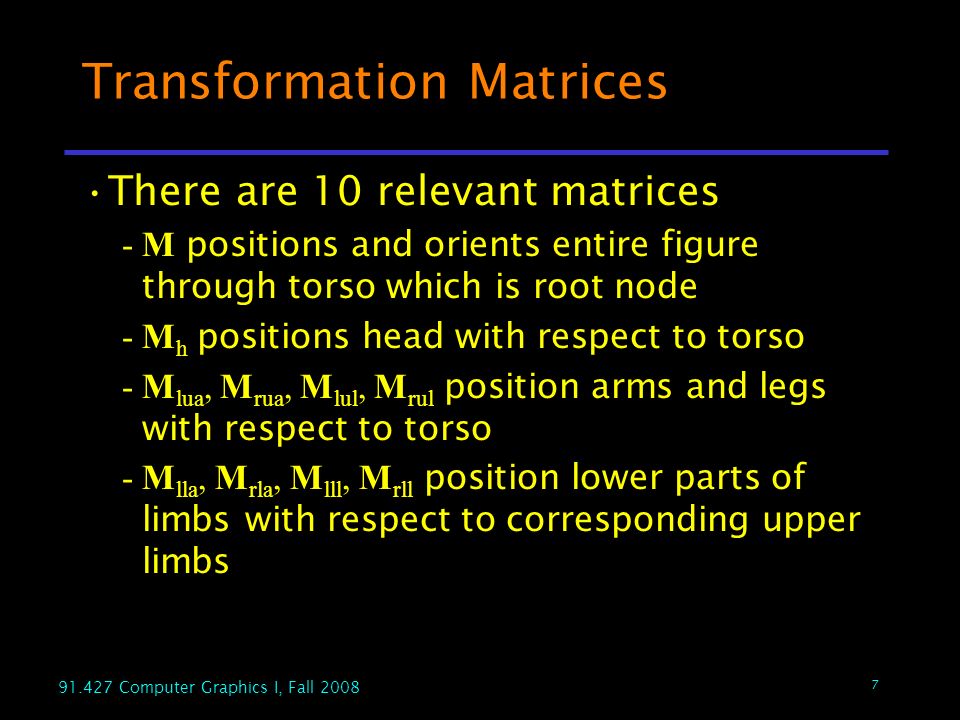 Transformation Matrices

• There are 10 relevant matrices

- $\mathbf{M}$ positions and orients entire figure through torso which is root node

- $\mathbf{M}_h$ positions head with respect to torso

- $\mathbf{M}_{lua}$, $\mathbf{M}_{rua}$, $\mathbf{M}_{lul}$, $\mathbf{M}_{rul}$ position arms and legs with respect to torso

- $\mathbf{M}_{lla}$, $\mathbf{M}_{rla}$, $\mathbf{M}_{lll}$, $\mathbf{M}_{rll}$ position lower parts of limbs with respect to corresponding upper limbs

91.427 Computer Graphics I, Fall 2008

7